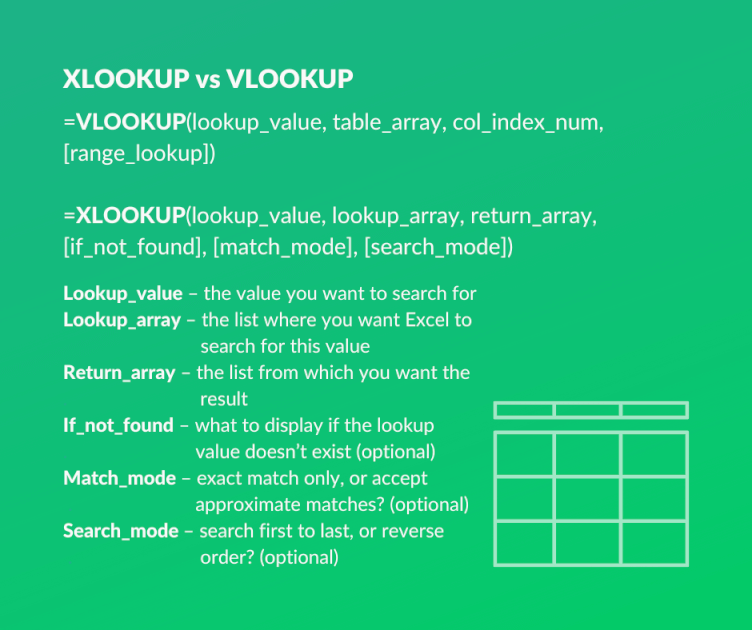 XLOOKUP vs VLOOKUP

=VLOOKUP(lookup_value, table_array, col_index_num, [range_lookup])

=XLOOKUP(lookup_value, lookup_array, return_array, [if_not_found], [match_mode], [search_mode])

Lookup_value – the value you want to search for
Lookup_array – the list where you want Excel to search for this value
Return_array – the list from which you want the result
If_not_found – what to display if the lookup value doesn't exist (optional)
Match_mode – exact match only, or accept approximate matches? (optional)
Search_mode – search first to last, or reverse order? (optional)